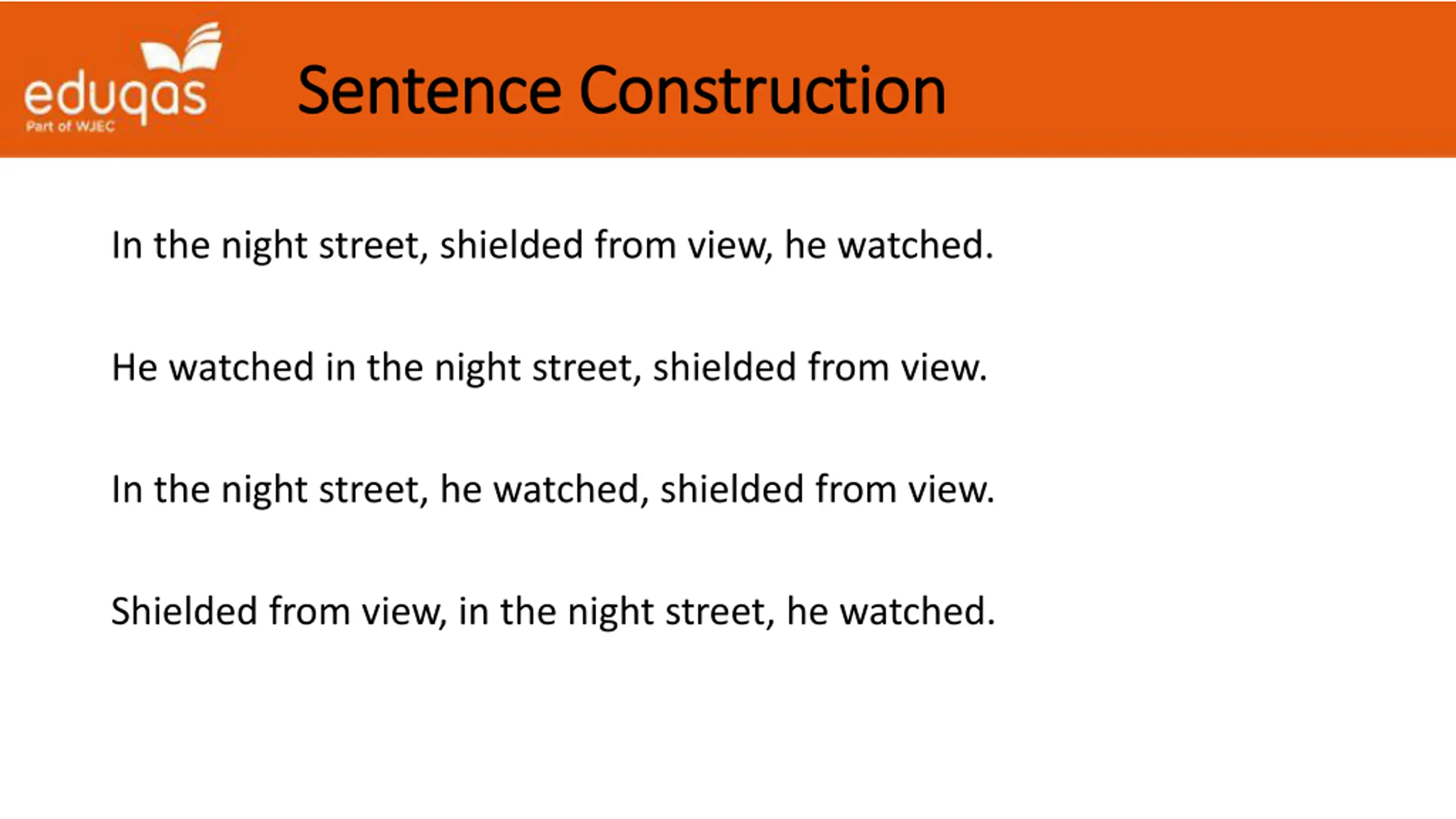 eduqas
Part of WJEC

Sentence Construction

In the night street, shielded from view, he watched.

He watched in the night street, shielded from view.

In the night street, he watched, shielded from view.

Shielded from view, in the night street, he watched.